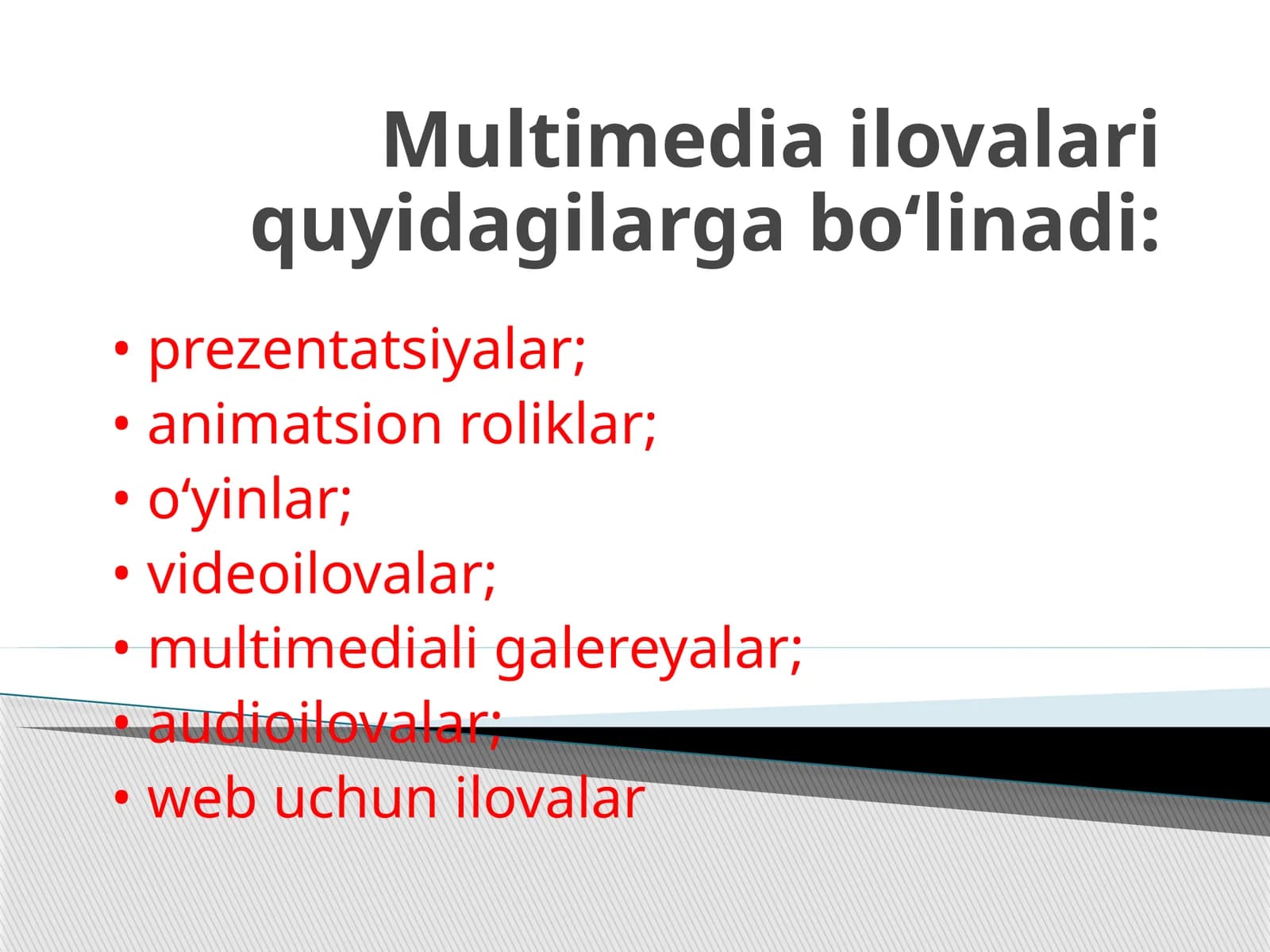 Multimedia ilovalari quyidagilarga bo‘linadi:

• prezentatsiyalar;
• animatsion roliklar;
• o‘yinlar;
• videoilovalar;
• multimediali galereyalar;
• audioilovalar;
• web uchun ilovalar